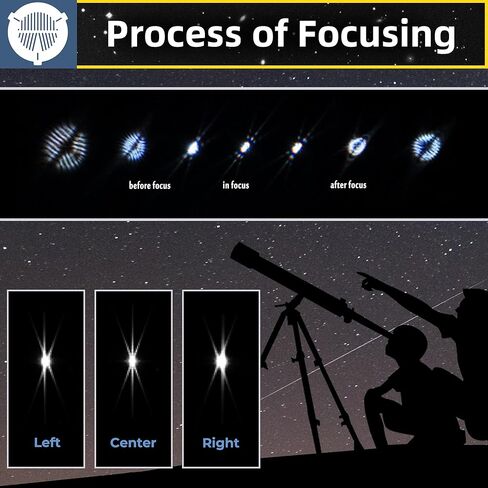 Process of Focusing

before focus

in focus

after focus

Left

Center

Right